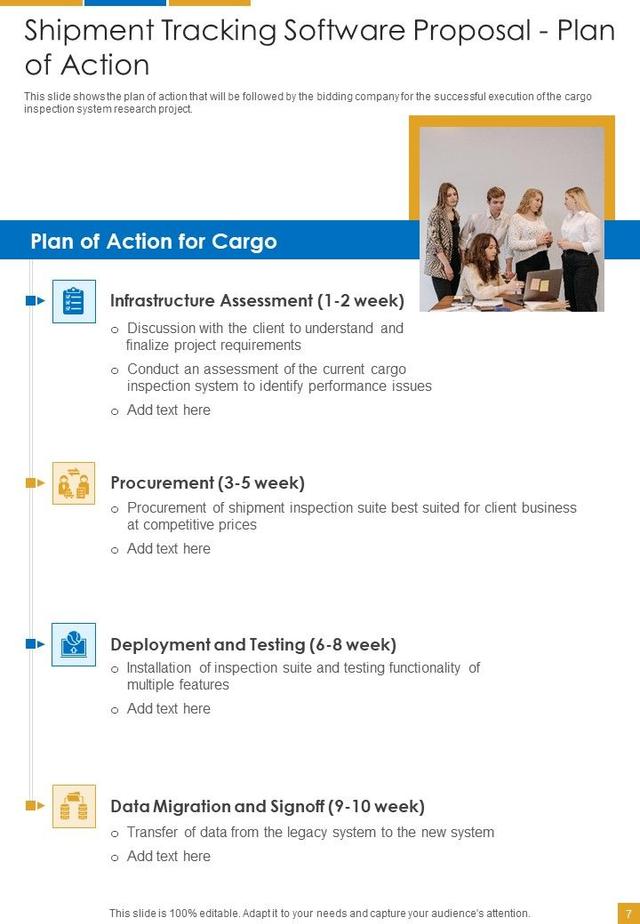 Shipment Tracking Software Proposal - Plan of Action

This slide shows the plan of action that will be followed by the bidding company for the successful execution of the cargo inspection system research project.

Plan of Action for Cargo

Infrastructure Assessment (1-2 week)

o Discussion with the client to understand and finalize project requirements

o Conduct an assessment of the current cargo inspection system to identify performance issues

o Add text here

Procurement (3-5 week)

o Procurement of shipment inspection suite best suited for client business at competitive prices

o Add text here

Deployment and Testing (6-8 week)

o Installation of inspection suite and testing functionality of multiple features

o Add text here

Data Migration and Signoff (9-10 week)

o Transfer of data from the legacy system to the new system

o Add text here

This slide is 100% editable. Adapt it to your needs and capture your audience's attention.

7